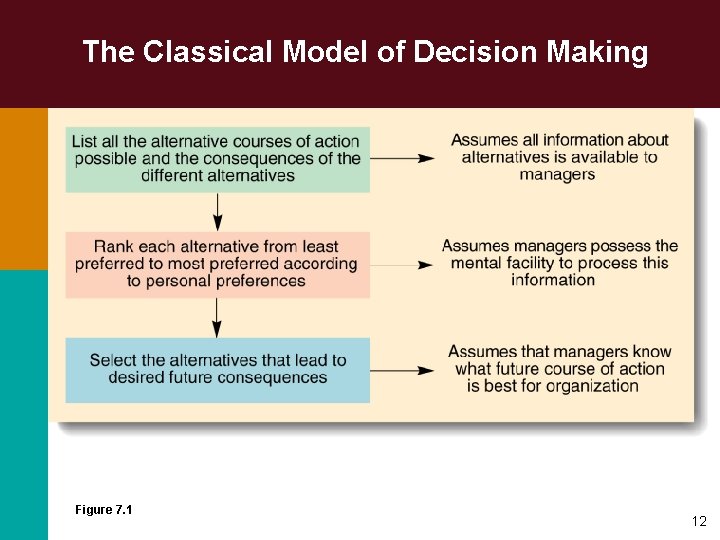 The Classical Model of Decision Making

List all the alternative courses of action possible and the consequences of the different alternatives

Assumes all information about alternatives is available to managers

Rank each alternative from least preferred to most preferred according to personal preferences

Assumes managers possess the mental facility to process this information

Select the alternatives that lead to desired future consequences

Assumes that managers know what future course of action is best for organization

Figure 7.1

12